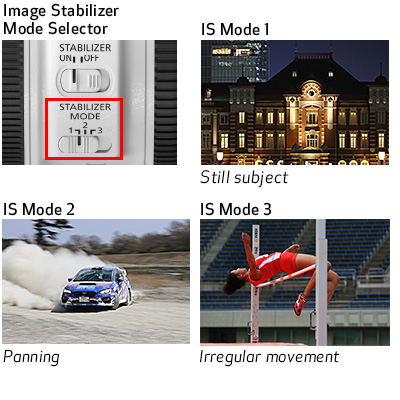 Image Stabilizer Mode Selector

STABILIZER
ON OFF

STABILIZER
MODE
1 2 3

IS Mode 1

Still subject

IS Mode 2

Panning

IS Mode 3

Irregular movement